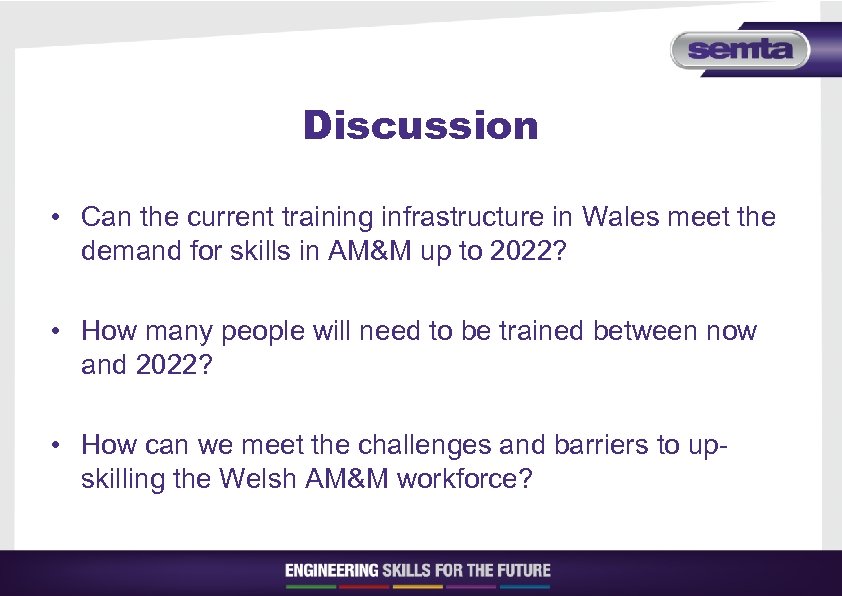 semta

Discussion

• Can the current training infrastructure in Wales meet the demand for skills in AM&M up to 2022?

• How many people will need to be trained between now and 2022?

• How can we meet the challenges and barriers to up-skilling the Welsh AM&M workforce?

ENGINEERING SKILLS FOR THE FUTURE